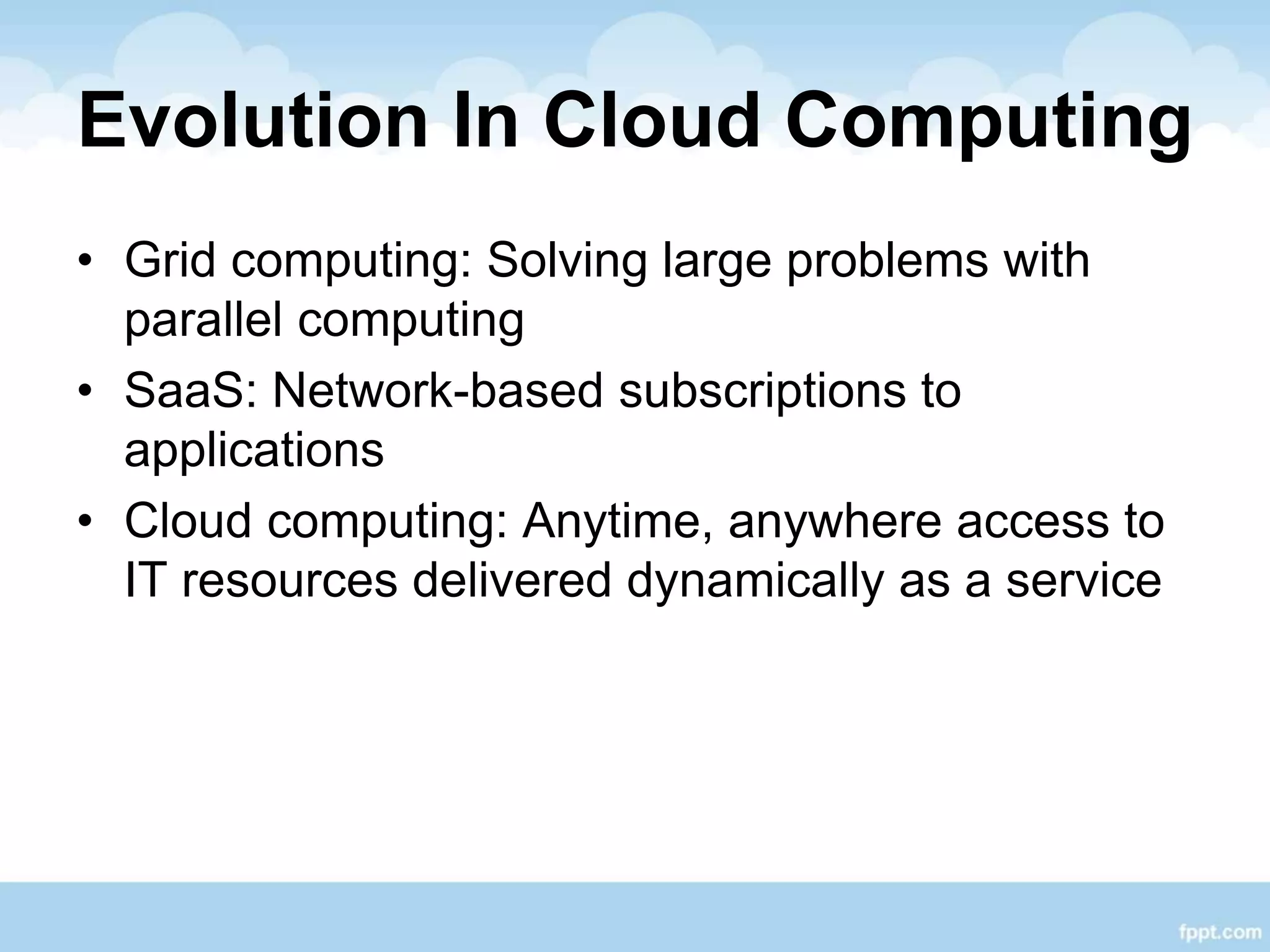 Evolution In Cloud Computing

• Grid computing: Solving large problems with parallel computing

• SaaS: Network-based subscriptions to applications

• Cloud computing: Anytime, anywhere access to IT resources delivered dynamically as a service

fppt.com